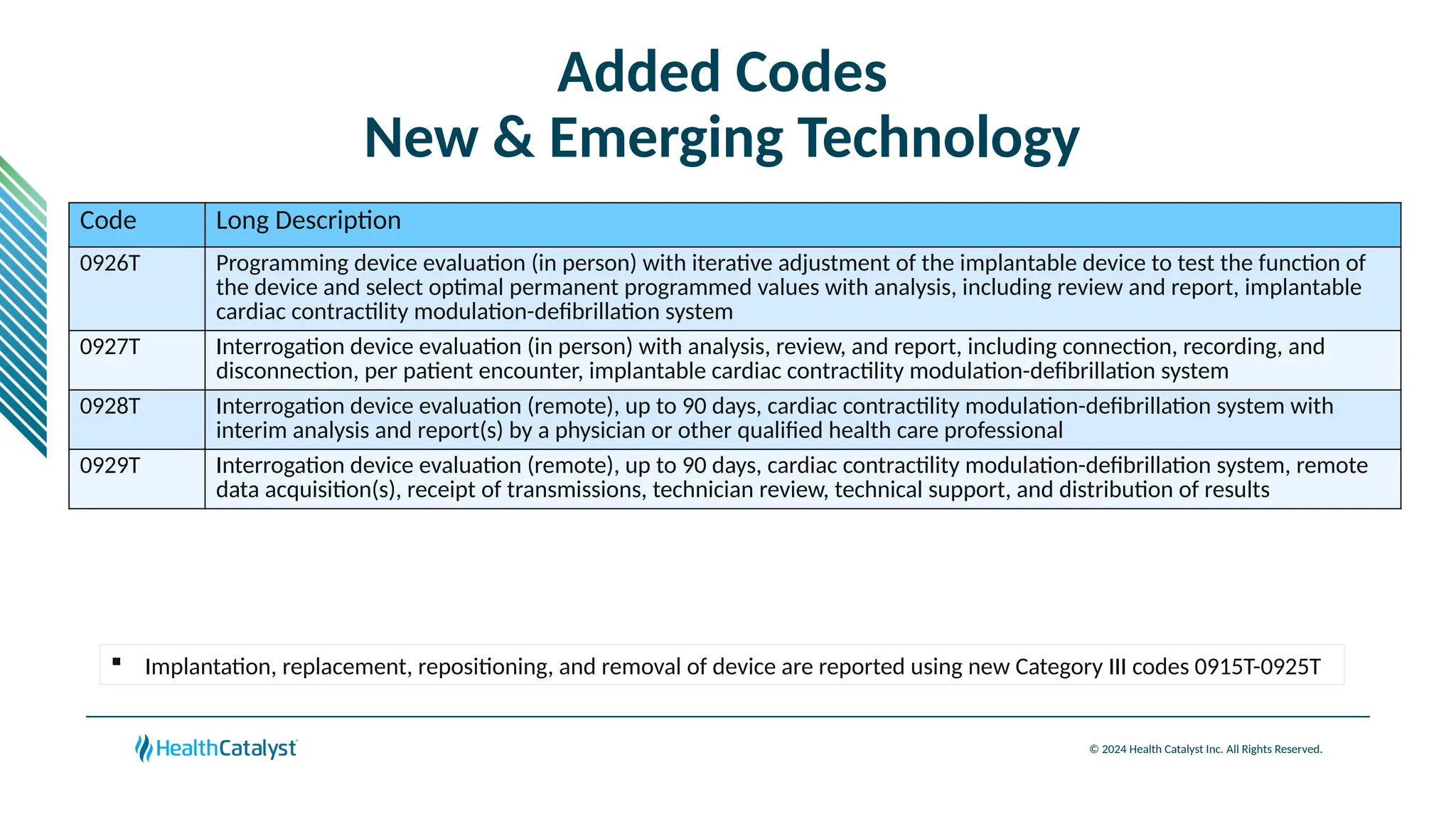 Added Codes
New & Emerging Technology

| Code | Long Description |
|---|---|
| 0926T | Programming device evaluation (in person) with iterative adjustment of the implantable device to test the function of the device and select optimal permanent programmed values with analysis, including review and report, implantable cardiac contractility modulation-defibrillation system |
| 0927T | Interrogation device evaluation (in person) with analysis, review, and report, including connection, recording, and disconnection, per patient encounter, implantable cardiac contractility modulation-defibrillation system |
| 0928T | Interrogation device evaluation (remote), up to 90 days, cardiac contractility modulation-defibrillation system with interim analysis and report(s) by a physician or other qualified health care professional |
| 0929T | Interrogation device evaluation (remote), up to 90 days, cardiac contractility modulation-defibrillation system, remote data acquisition(s), receipt of transmissions, technician review, technical support, and distribution of results |

▪ Implantation, replacement, repositioning, and removal of device are reported using new Category III codes 0915T-0925T

HealthCatalyst

© 2024 Health Catalyst Inc. All Rights Reserved.